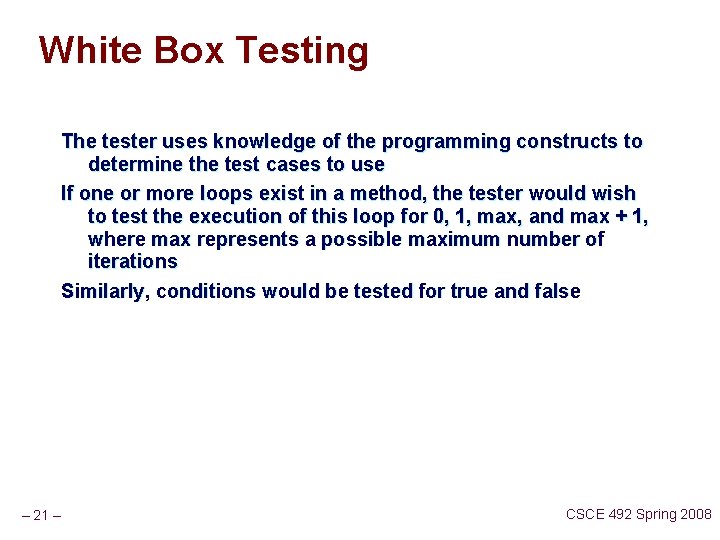 White Box Testing

The tester uses knowledge of the programming constructs to determine the test cases to use

If one or more loops exist in a method, the tester would wish to test the execution of this loop for 0, 1, max, and max + 1, where max represents a possible maximum number of iterations

Similarly, conditions would be tested for true and false

– 21 –

CSCE 492 Spring 2008